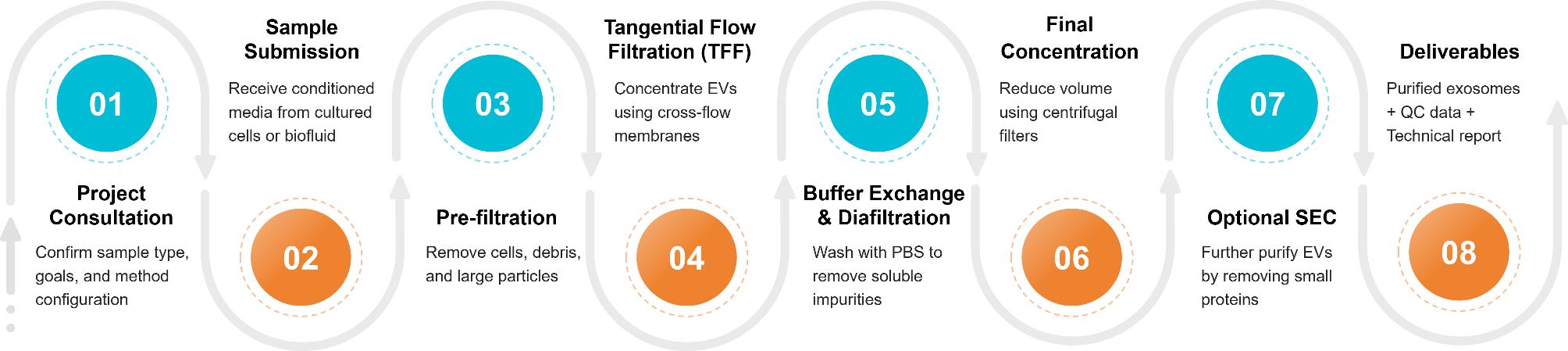 01

Project Consultation

Confirm sample type, goals, and method configuration

Sample Submission

Receive conditioned media from cultured cells or biofluid

02

03

Pre-filtration

Remove cells, debris, and large particles

Tangential Flow Filtration (TFF)

Concentrate EVs using cross-flow membranes

04

05

Buffer Exchange & Diafiltration

Wash with PBS to remove soluble impurities

Final Concentration

Reduce volume using centrifugal filters

06

07

Optional SEC

Further purify EVs by removing small proteins

Deliverables

Purified exosomes + QC data + Technical report

08